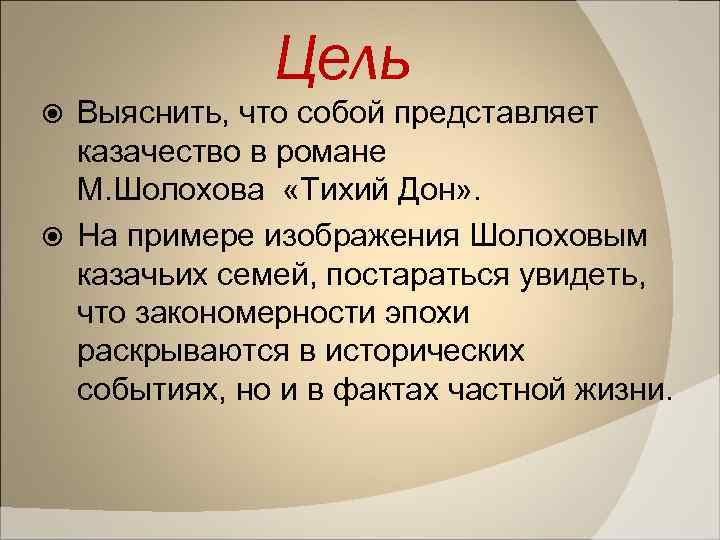 Цель

Выяснить, что собой представляет казачество в романе М.Шолохова «Тихий Дон».

На примере изображения Шолоховым казачьих семей, постараться увидеть, что закономерности эпохи раскрываются в исторических событиях, но и в фактах частной жизни.